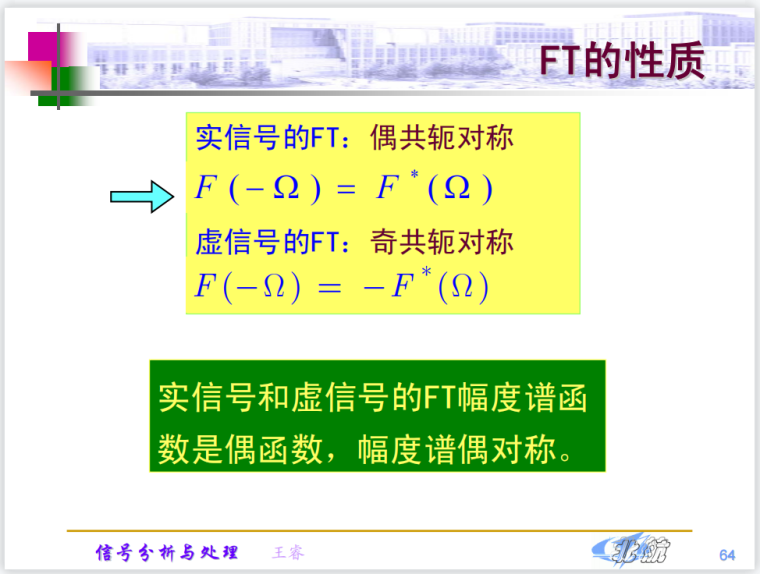 FT的性质

实信号的FT：偶共轭对称

$F(-\Omega) = F^*(\Omega)$

虚信号的FT：奇共轭对称

$F(-\Omega) = -F^*(\Omega)$

实信号和虚信号的FT幅度谱函数是偶函数，幅度谱偶对称。

信号分析与处理 王睿

北航

64